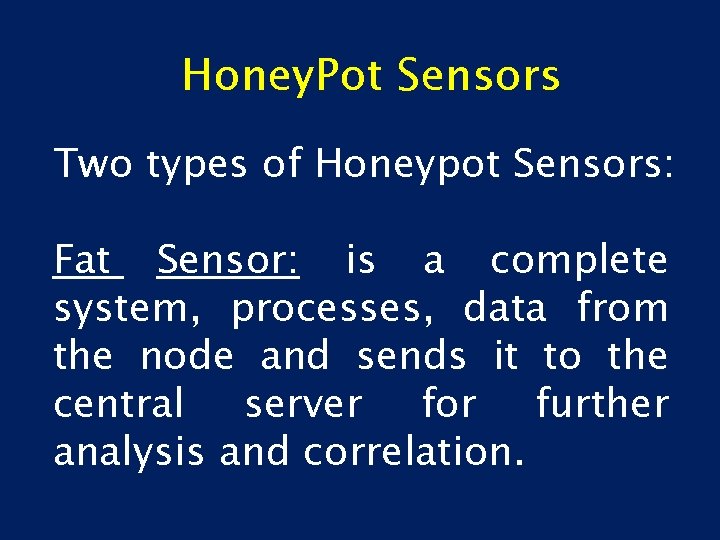 HoneyPot Sensors

Two types of Honeypot Sensors:

Fat Sensor: is a complete system, processes, data from the node and sends it to the central server for further analysis and correlation.